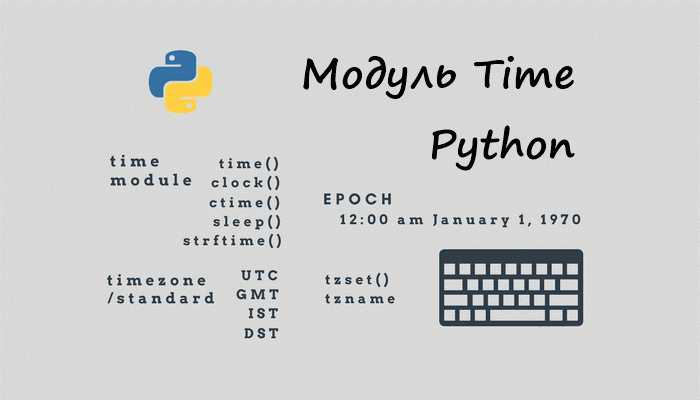 Модуль Time Python

time module

time()
clock()
ctime()
sleep()
strftime()

EPOCH
12:00 am January 1, 1970

timezone /standard

UTC
GMT
IST
DST

tzset()
tzname